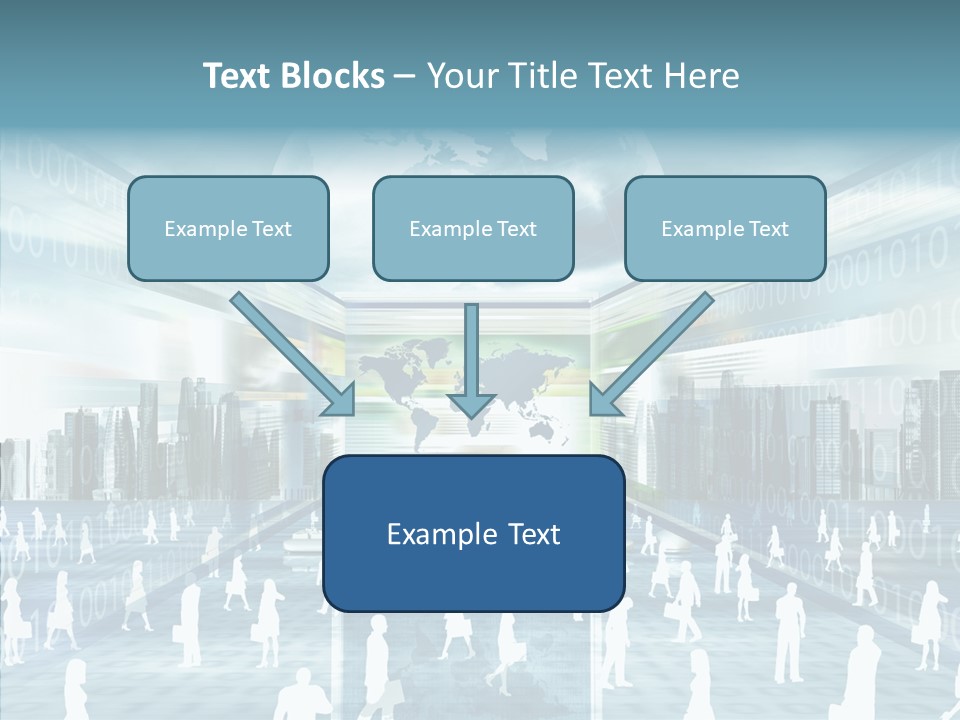 Text Blocks – Your Title Text Here

Example Text

Example Text

Example Text

Example Text